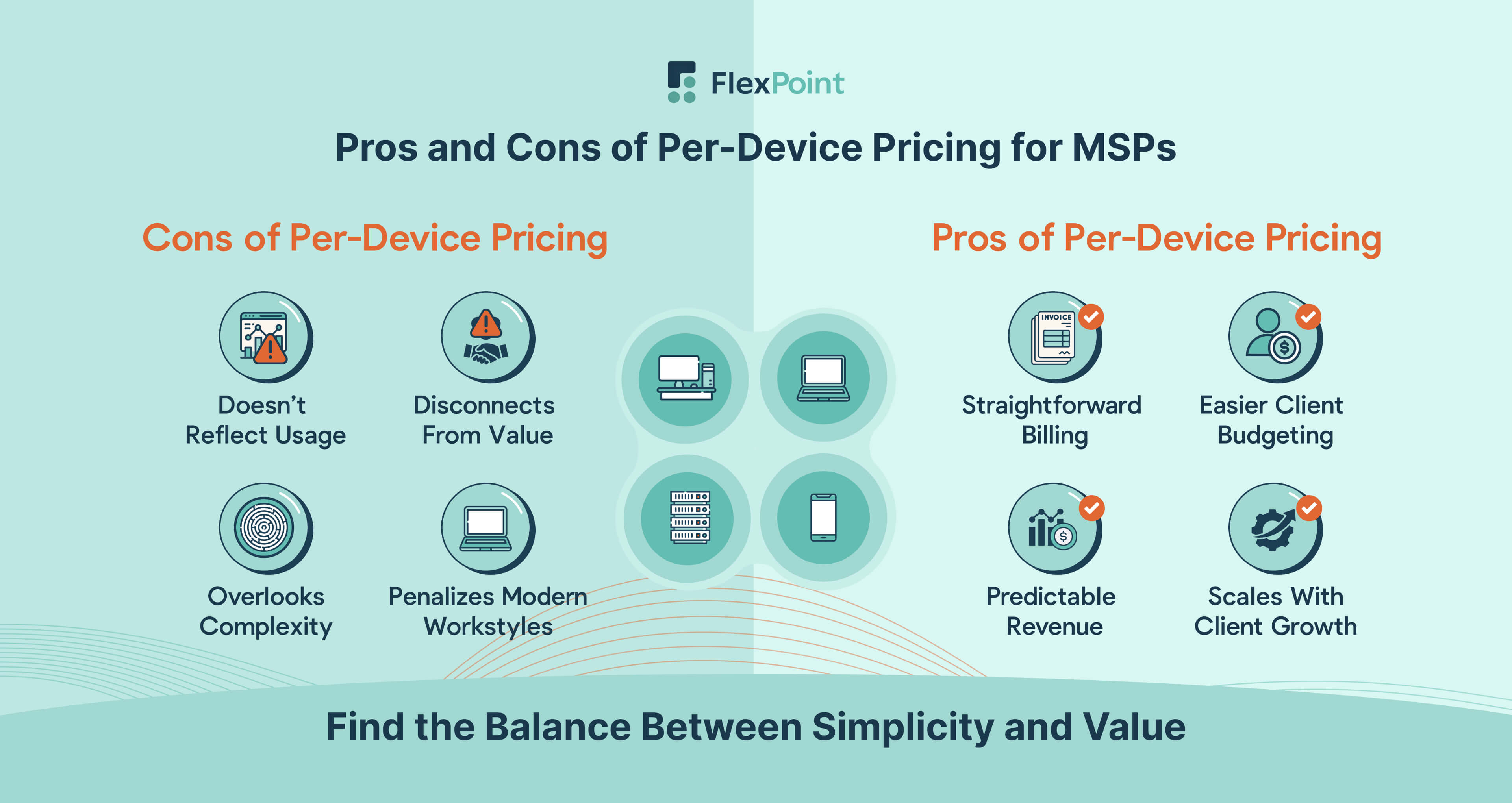 FlexPoint

Pros and Cons of Per-Device Pricing for MSPs

Cons of Per-Device Pricing

Doesn't Reflect Usage

Disconnects From Value

Overlooks Complexity

Penalizes Modern Workstyles

Pros of Per-Device Pricing

INVOICE

Straightforward Billing

Easier Client Budgeting

Predictable Revenue

Scales With Client Growth

Find the Balance Between Simplicity and Value